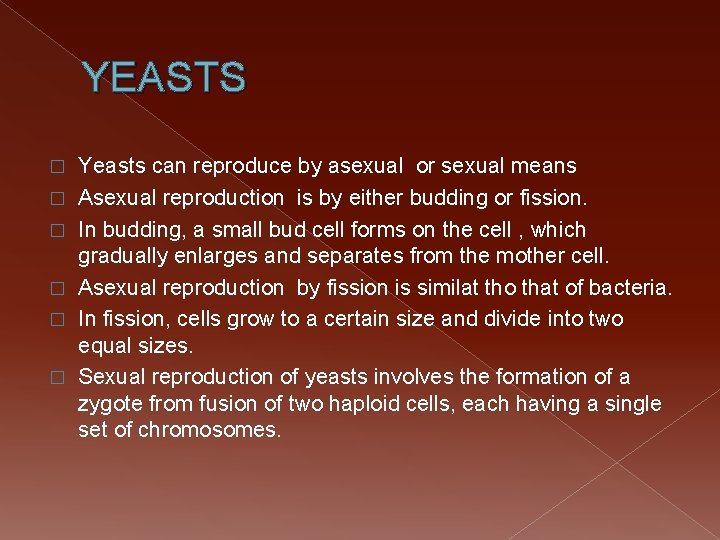 YEASTS

□ Yeasts can reproduce by asexual or sexual means
□ Asexual reproduction is by either budding or fission.
□ In budding, a small bud cell forms on the cell , which gradually enlarges and separates from the mother cell.
□ Asexual reproduction by fission is similat tho that of bacteria.
□ In fission, cells grow to a certain size and divide into two equal sizes.
□ Sexual reproduction of yeasts involves the formation of a zygote from fusion of two haploid cells, each having a single set of chromosomes.